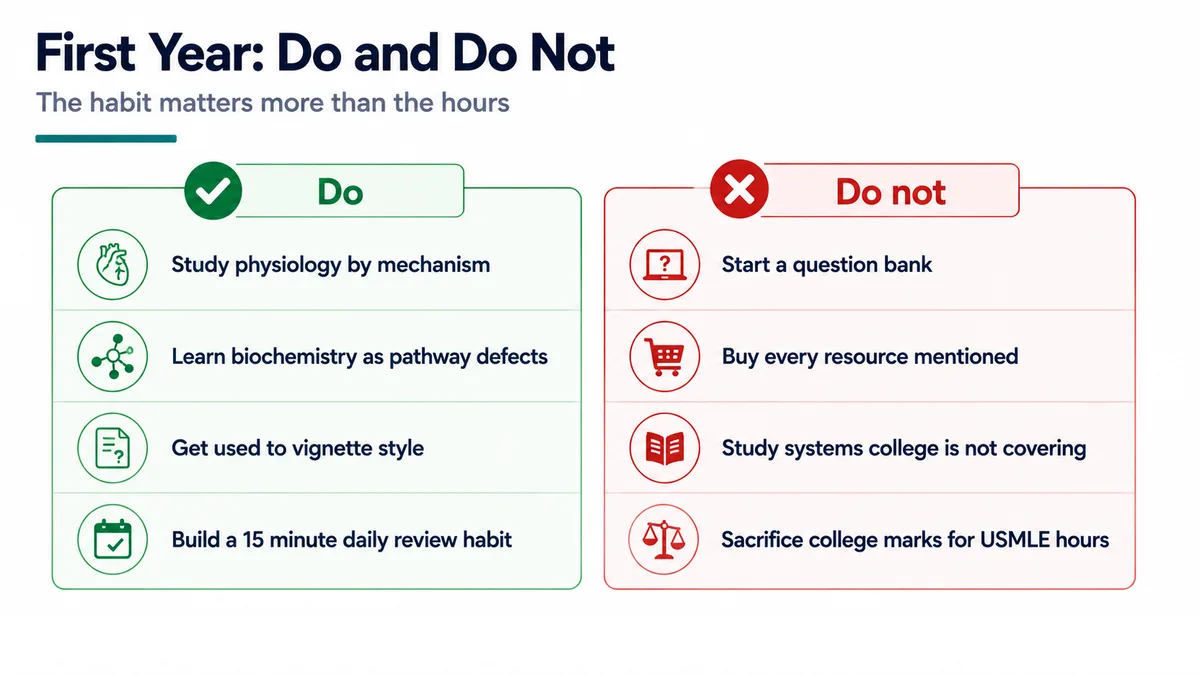 First Year: Do and Do Not

The habit matters more than the hours

Do

Study physiology by mechanism

Learn biochemistry as pathway defects

Get used to vignette style

Build a 15 minute daily review habit

Do not

Start a question bank

Buy every resource mentioned

Study systems college is not covering

Sacrifice college marks for USMLE hours